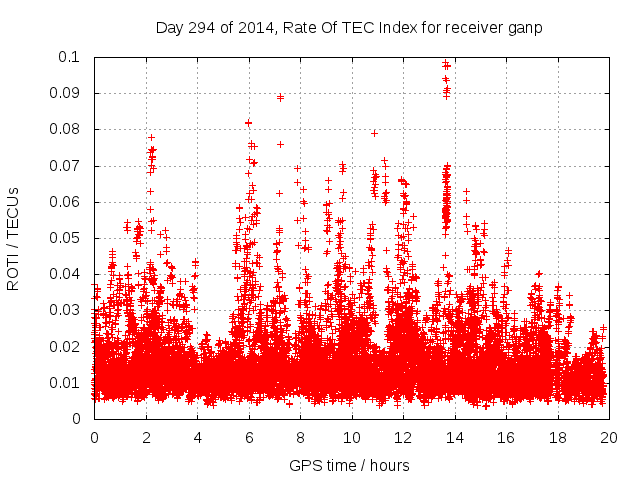 Day 294 of 2014, Rate Of TEC Index for receiver ganp

ROTI / TECUs

0.1
0.09
0.08
0.07
0.06
0.05
0.04
0.03
0.02
0.01
0

0 2 4 6 8 10 12 14 16 18 20

GPS time / hours